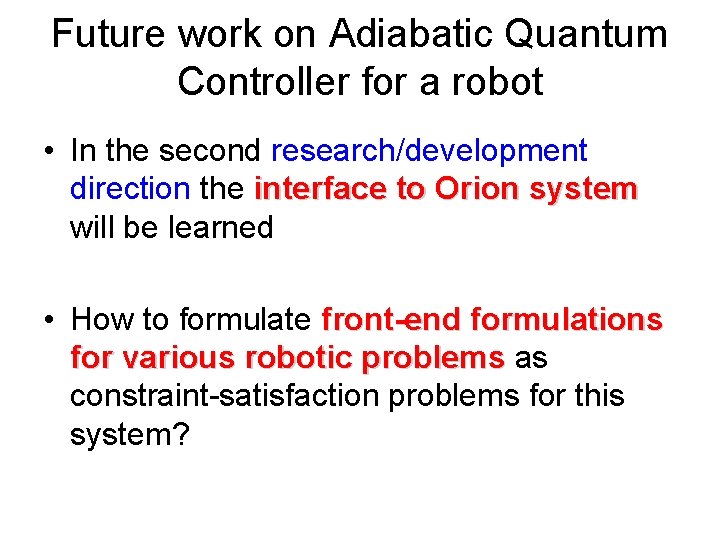 Future work on Adiabatic Quantum Controller for a robot

• In the second research/development direction the interface to Orion system will be learned

• How to formulate front-end formulations for various robotic problems as constraint-satisfaction problems for this system?